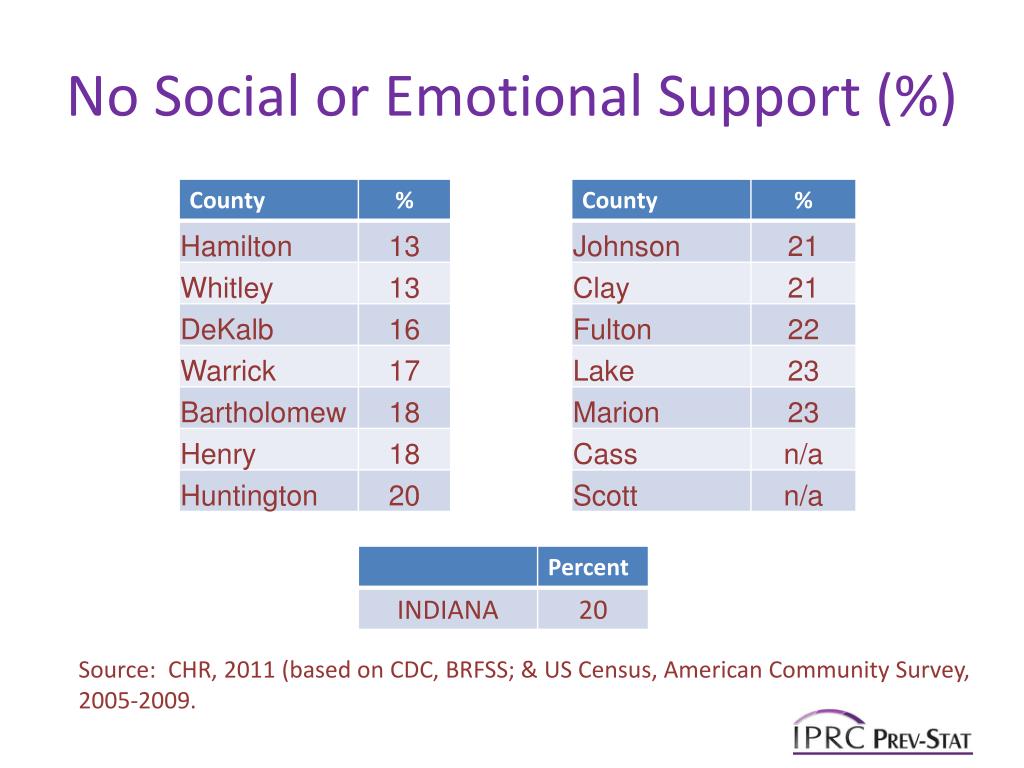 No Social or Emotional Support (%)

| County | % |
|---|---|
| Hamilton | 13 |
| Whitley | 13 |
| DeKalb | 16 |
| Warrick | 17 |
| Bartholomew | 18 |
| Henry | 18 |
| Huntington | 20 |

| County | % |
|---|---|
| Johnson | 21 |
| Clay | 21 |
| Fulton | 22 |
| Lake | 23 |
| Marion | 23 |
| Cass | n/a |
| Scott | n/a |

| | Percent |
|---|---|
| INDIANA | 20 |

Source: CHR, 2011 (based on CDC, BRFSS; & US Census, American Community Survey, 2005-2009.

IPRC PREV-STAT